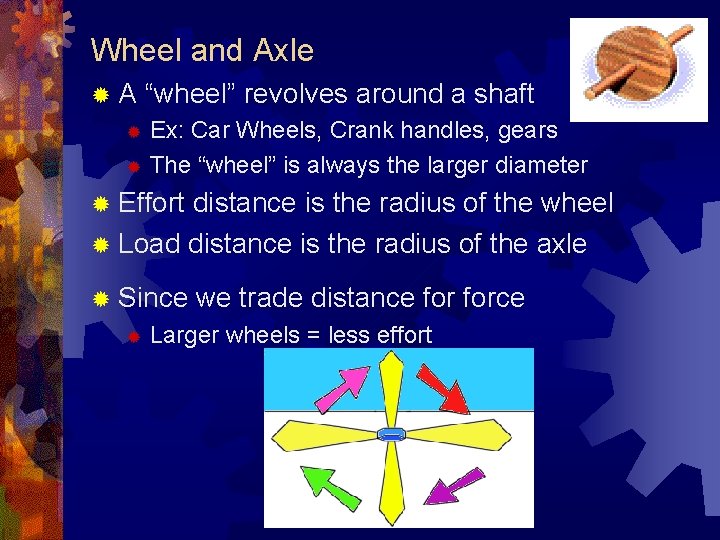 Wheel and Axle

A “wheel” revolves around a shaft

Ex: Car Wheels, Crank handles, gears

The “wheel” is always the larger diameter

Effort distance is the radius of the wheel

Load distance is the radius of the axle

Since we trade distance for force

Larger wheels = less effort